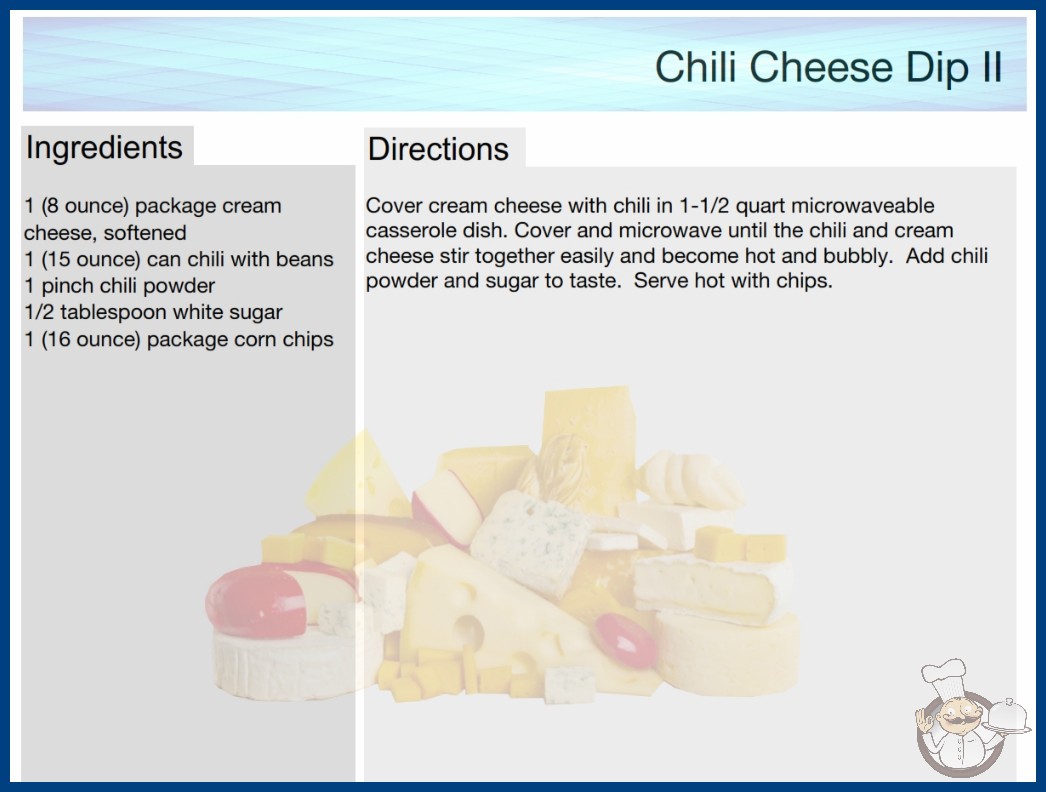 Chili Cheese Dip II

Ingredients

1 (8 ounce) package cream cheese, softened
1 (15 ounce) can chili with beans
1 pinch chili powder
1/2 tablespoon white sugar
1 (16 ounce) package corn chips

Directions

Cover cream cheese with chili in 1-1/2 quart microwaveable casserole dish. Cover and microwave until the chili and cream cheese stir together easily and become hot and bubbly. Add chili powder and sugar to taste. Serve hot with chips.